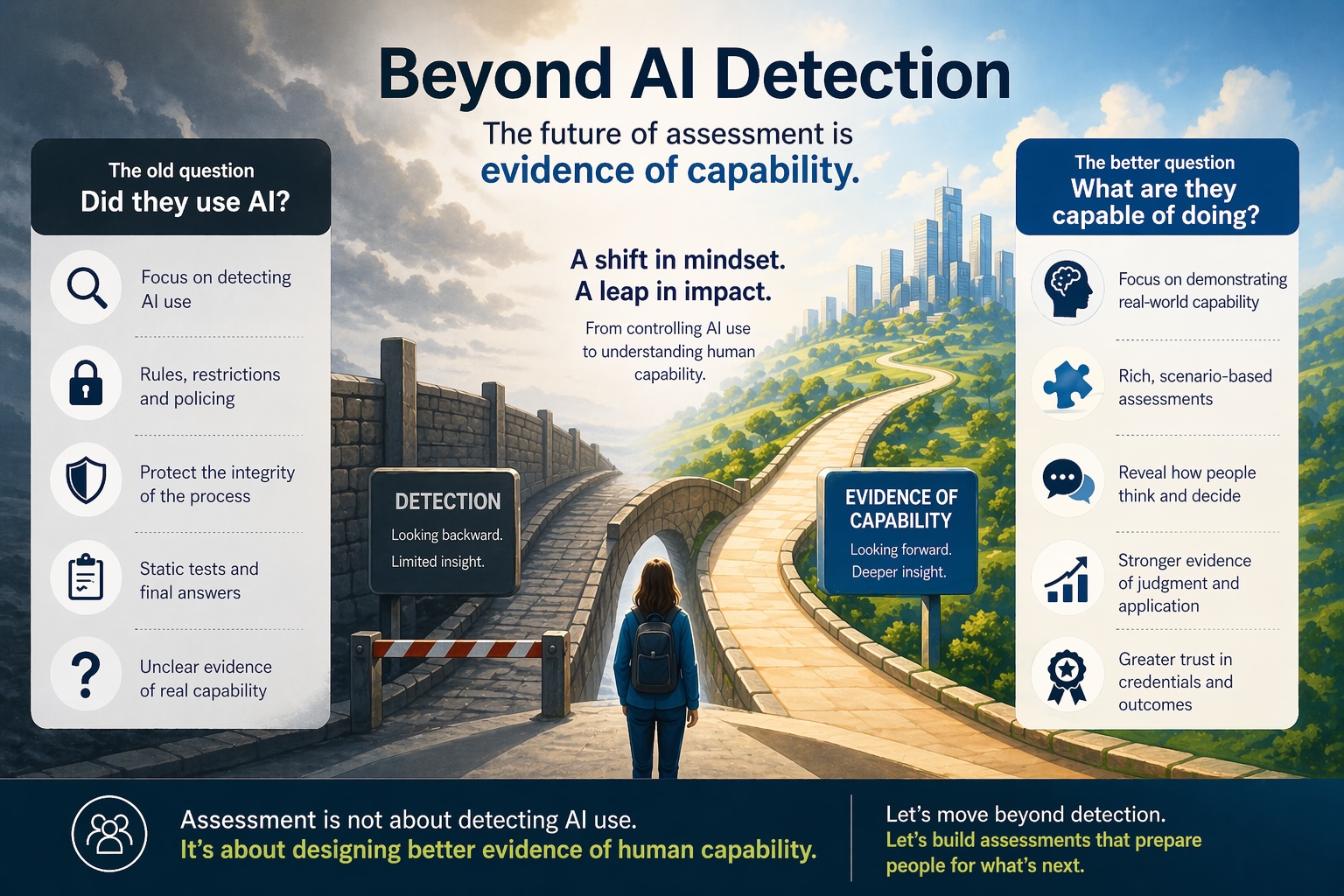 Beyond AI Detection

The future of assessment is
evidence of capability.

The old question
Did they use AI?

Focus on detecting AI use

Rules, restrictions and policing

Protect the integrity of the process

Static tests and final answers

Unclear evidence of real capability

A shift in mindset.
A leap in impact.

From controlling AI use to understanding human capability.

DETECTION
Looking backward.
Limited insight.

EVIDENCE OF CAPABILITY
Looking forward.
Deeper insight.

The better question
What are they capable of doing?

Focus on demonstrating real-world capability

Rich, scenario-based assessments

Reveal how people think and decide

Stronger evidence of judgment and application

Greater trust in credentials and outcomes

Assessment is not about detecting AI use.
It's about designing better evidence of human capability.

Let's move beyond detection.
Let's build assessments that prepare people for what's next.